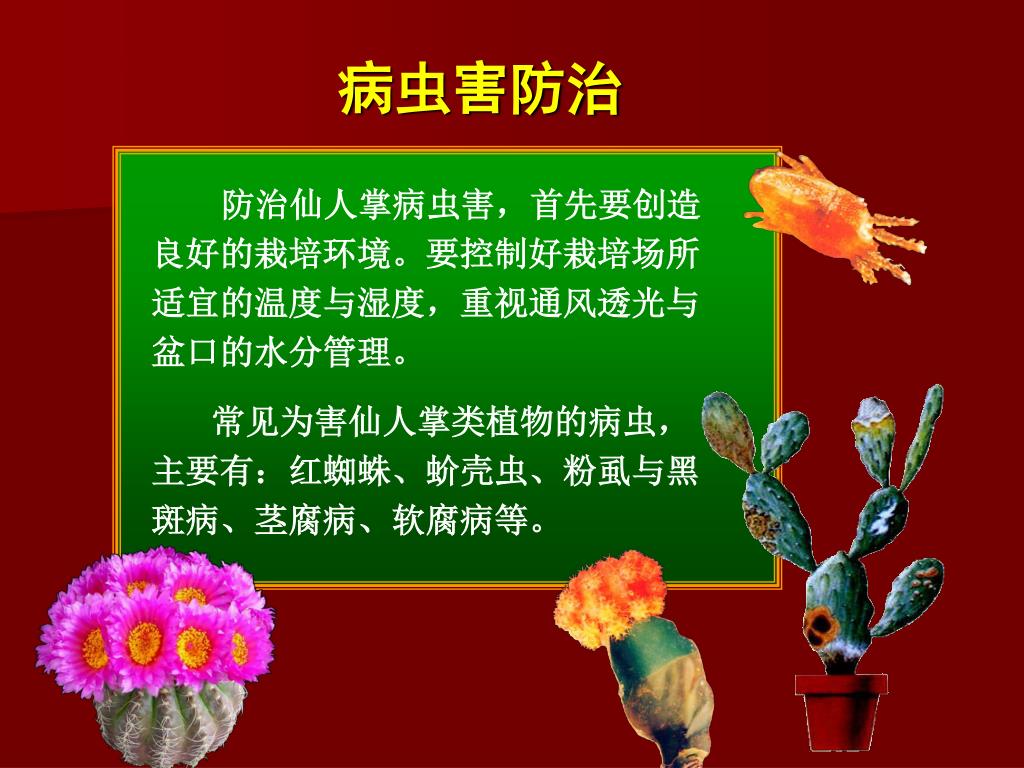 病虫害防治

防治仙人掌病虫害，首先要创造良好的栽培环境。要控制好栽培场所适宜的温度与湿度，重视通风透光与盆口的水分管理。

常见为害仙人掌类植物的病虫，主要有：红蜘蛛、蚧壳虫、粉虱与黑斑病、茎腐病、软腐病等。